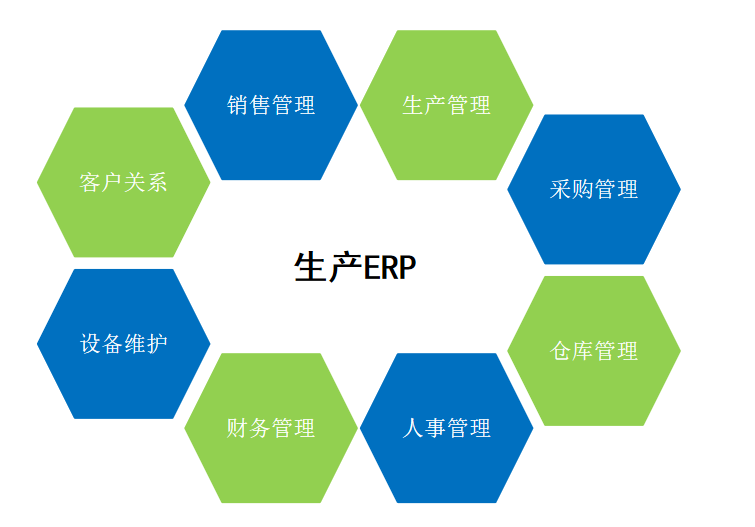 销售管理

生产管理

客户关系

采购管理

生产ERP

设备维护

仓库管理

财务管理

人事管理